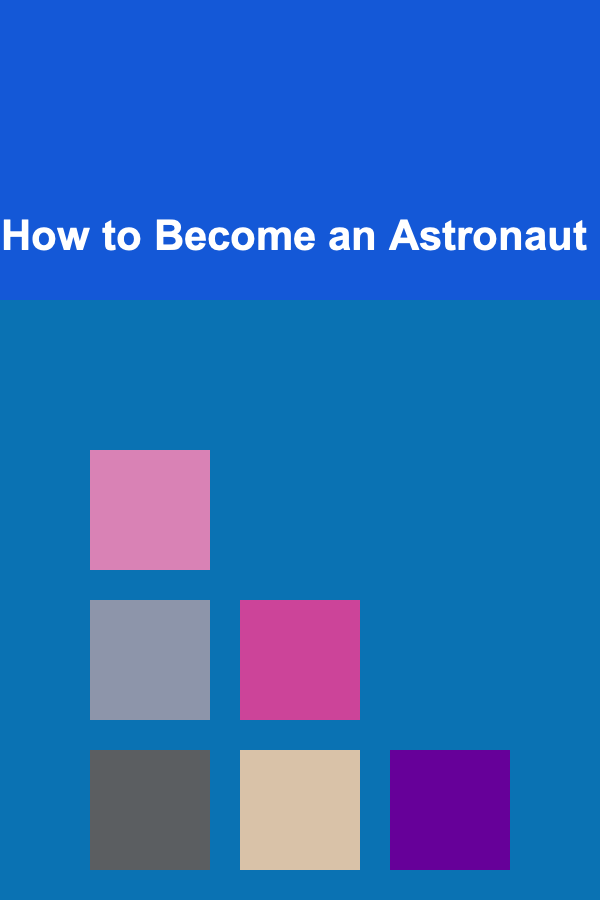 How to Become an Astronaut